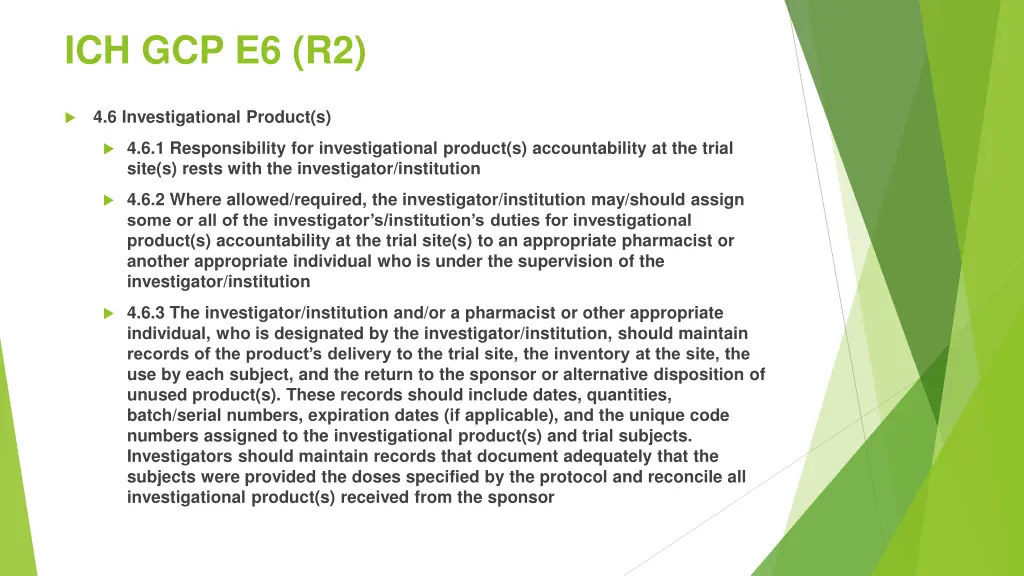 ICH GCP E6 (R2)

4.6 Investigational Product(s)

4.6.1 Responsibility for investigational product(s) accountability at the trial site(s) rests with the investigator/institution

4.6.2 Where allowed/required, the investigator/institution may/should assign some or all of the investigator's/institution's duties for investigational product(s) accountability at the trial site(s) to an appropriate pharmacist or another appropriate individual who is under the supervision of the investigator/institution

4.6.3 The investigator/institution and/or a pharmacist or other appropriate individual, who is designated by the investigator/institution, should maintain records of the product's delivery to the trial site, the inventory at the site, the use by each subject, and the return to the sponsor or alternative disposition of unused product(s). These records should include dates, quantities, batch/serial numbers, expiration dates (if applicable), and the unique code numbers assigned to the investigational product(s) and trial subjects. Investigators should maintain records that document adequately that the subjects were provided the doses specified by the protocol and reconcile all investigational product(s) received from the sponsor